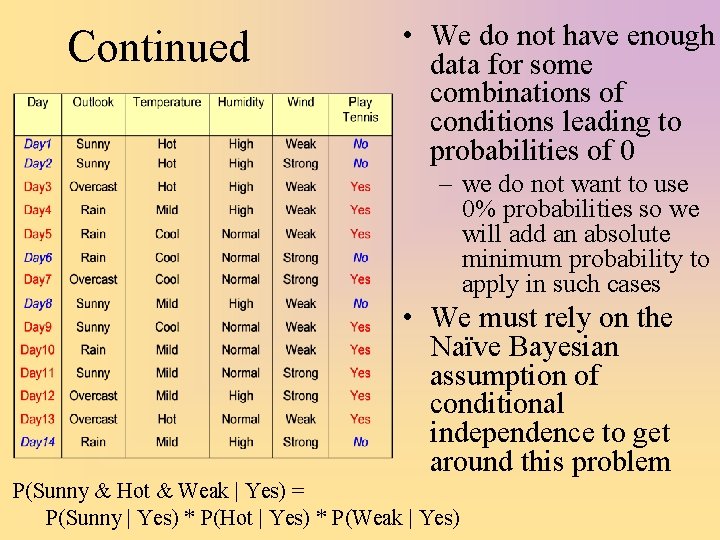 Continued

| Day | Outlook | Temperature | Humidity | Wind | Play Tennis |
|---|---|---|---|---|---|
| Day1 | Sunny | Hot | High | Weak | No |
| Day2 | Sunny | Hot | High | Strong | No |
| Day3 | Overcast | Hot | High | Weak | Yes |
| Day4 | Rain | Mild | High | Weak | Yes |
| Day5 | Rain | Cool | Normal | Weak | Yes |
| Day6 | Rain | Cool | Normal | Strong | No |
| Day7 | Overcast | Cool | Normal | Strong | Yes |
| Day8 | Sunny | Mild | High | Weak | No |
| Day9 | Sunny | Cool | Normal | Weak | Yes |
| Day10 | Rain | Mild | Normal | Weak | Yes |
| Day11 | Sunny | Mild | Normal | Strong | Yes |
| Day12 | Overcast | Mild | High | Strong | Yes |
| Day13 | Overcast | Hot | Normal | Weak | Yes |
| Day14 | Rain | Mild | High | Strong | No |

P(Sunny & Hot & Weak | Yes) = P(Sunny | Yes) * P(Hot | Yes) * P(Weak | Yes)

• We do not have enough data for some combinations of conditions leading to probabilities of 0

– we do not want to use 0% probabilities so we will add an absolute minimum probability to apply in such cases

• We must rely on the Naïve Bayesian assumption of conditional independence to get around this problem